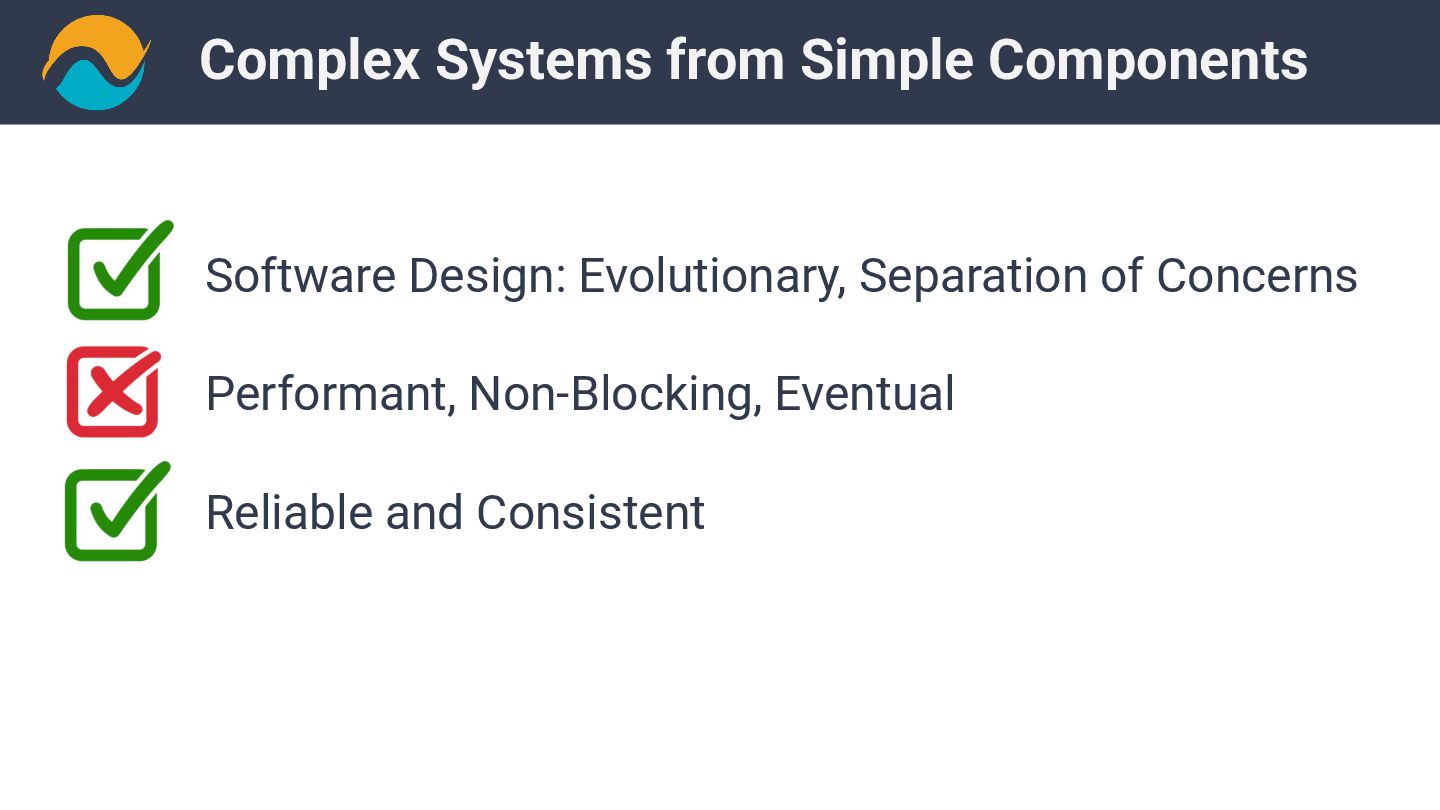 Complex Systems from Simple Components

Software Design: Evolutionary, Separation of Concerns

Performant, Non-Blocking, Eventual

Reliable and Consistent